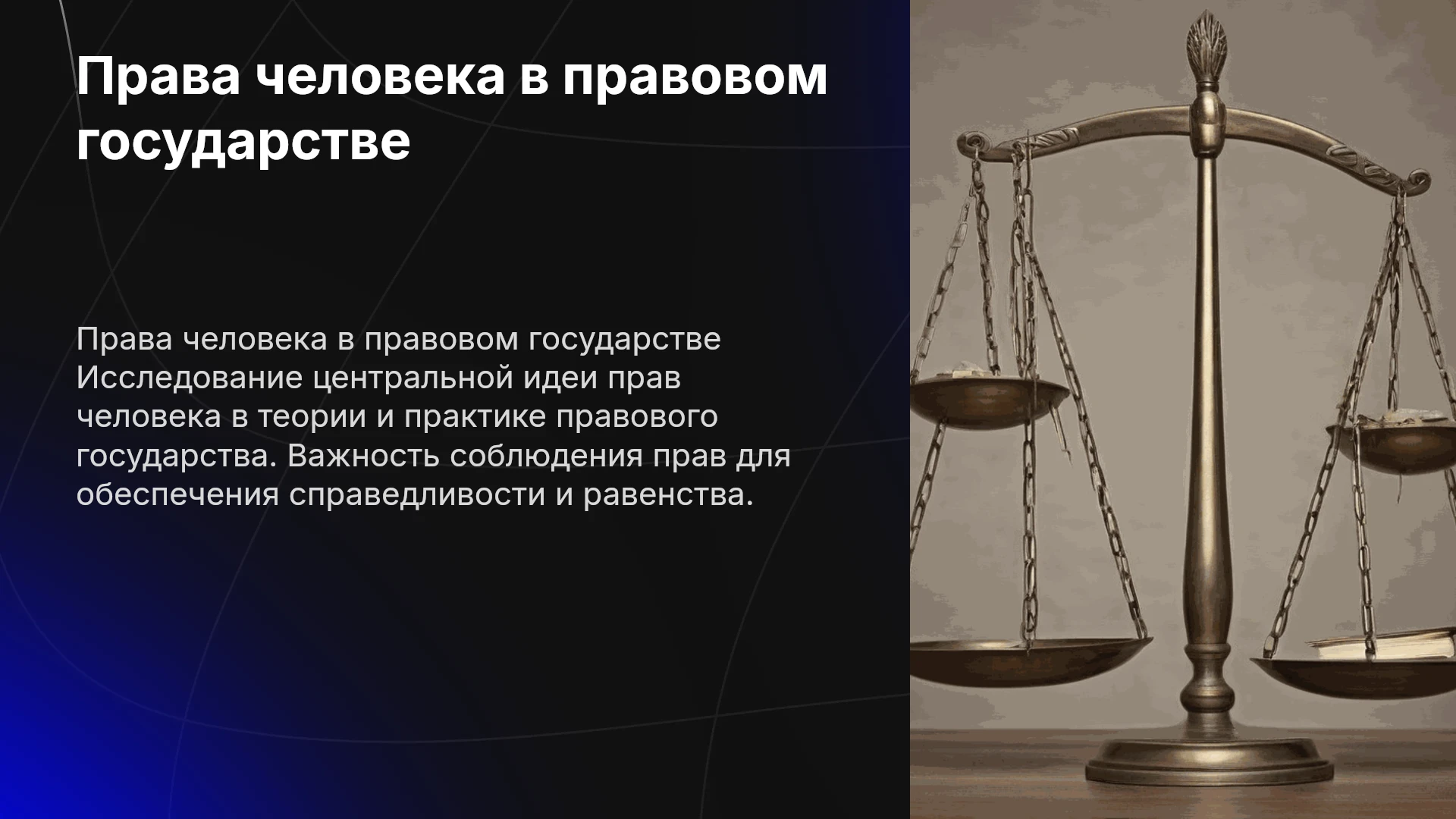 Права человека в правовом государстве

Права человека в правовом государстве Исследование центральной идеи прав человека в теории и практике правового государства. Важность соблюдения прав для обеспечения справедливости и равенства.